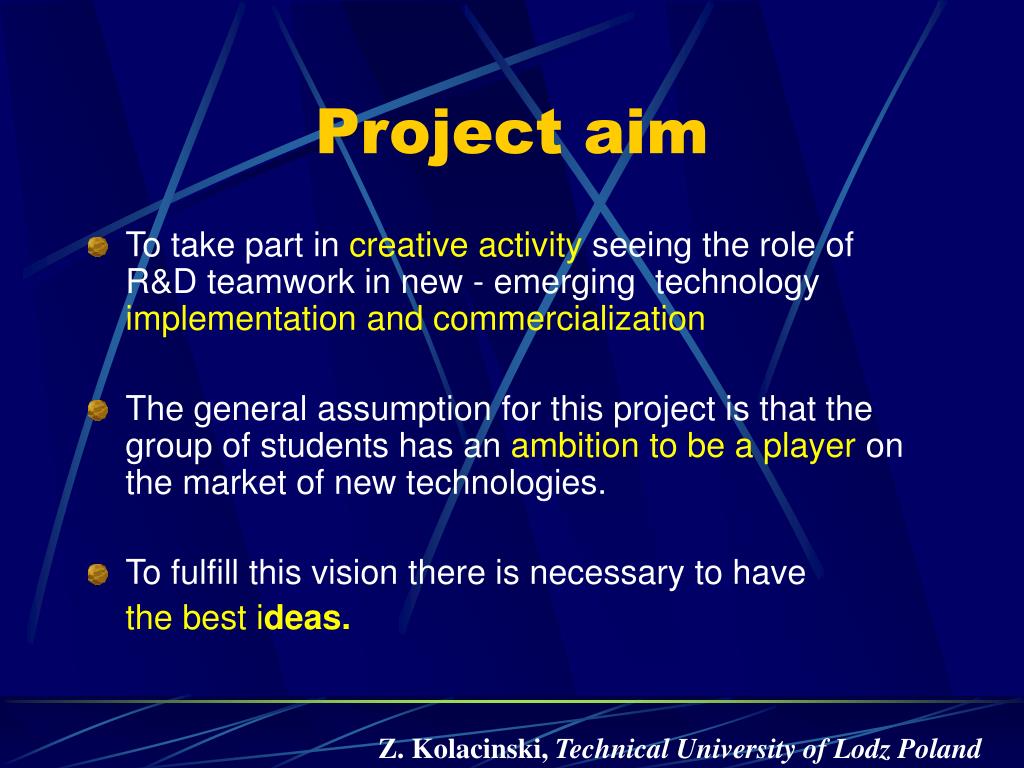 Project aim

To take part in creative activity seeing the role of R&D teamwork in new - emerging technology implementation and commercialization

The general assumption for this project is that the group of students has an ambition to be a player on the market of new technologies.

To fulfill this vision there is necessary to have the best ideas.

Z. Kolacinski, Technical University of Lodz Poland